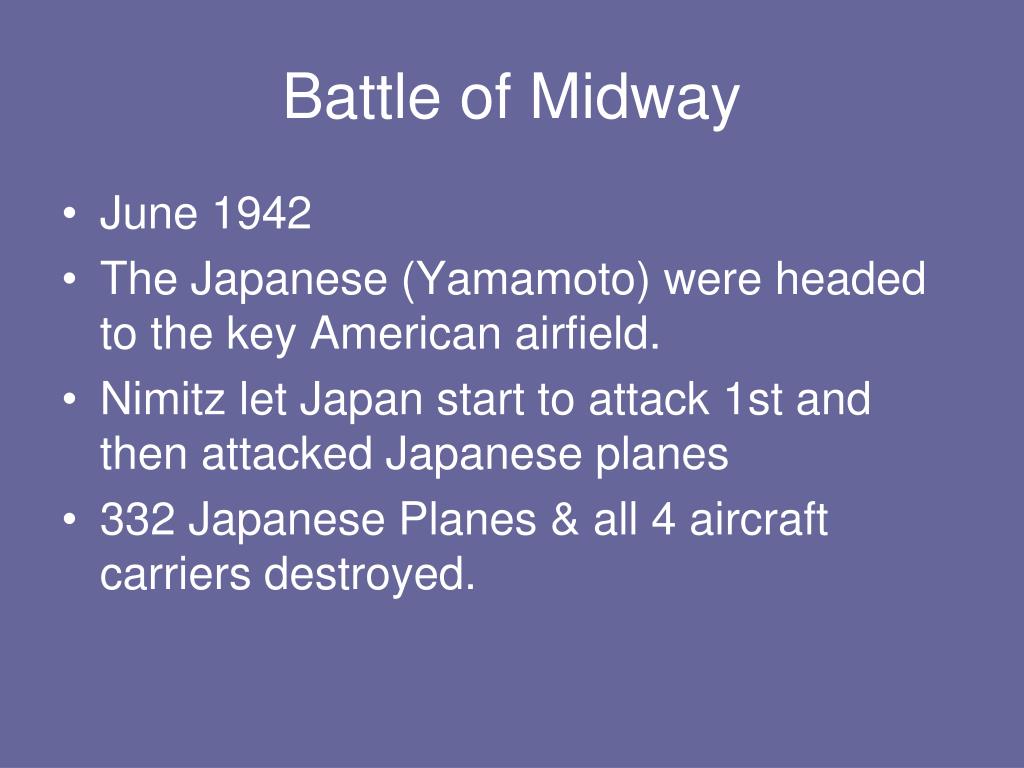 Battle of Midway

• June 1942
• The Japanese (Yamamoto) were headed to the key American airfield.
• Nimitz let Japan start to attack 1st and then attacked Japanese planes
• 332 Japanese Planes & all 4 aircraft carriers destroyed.